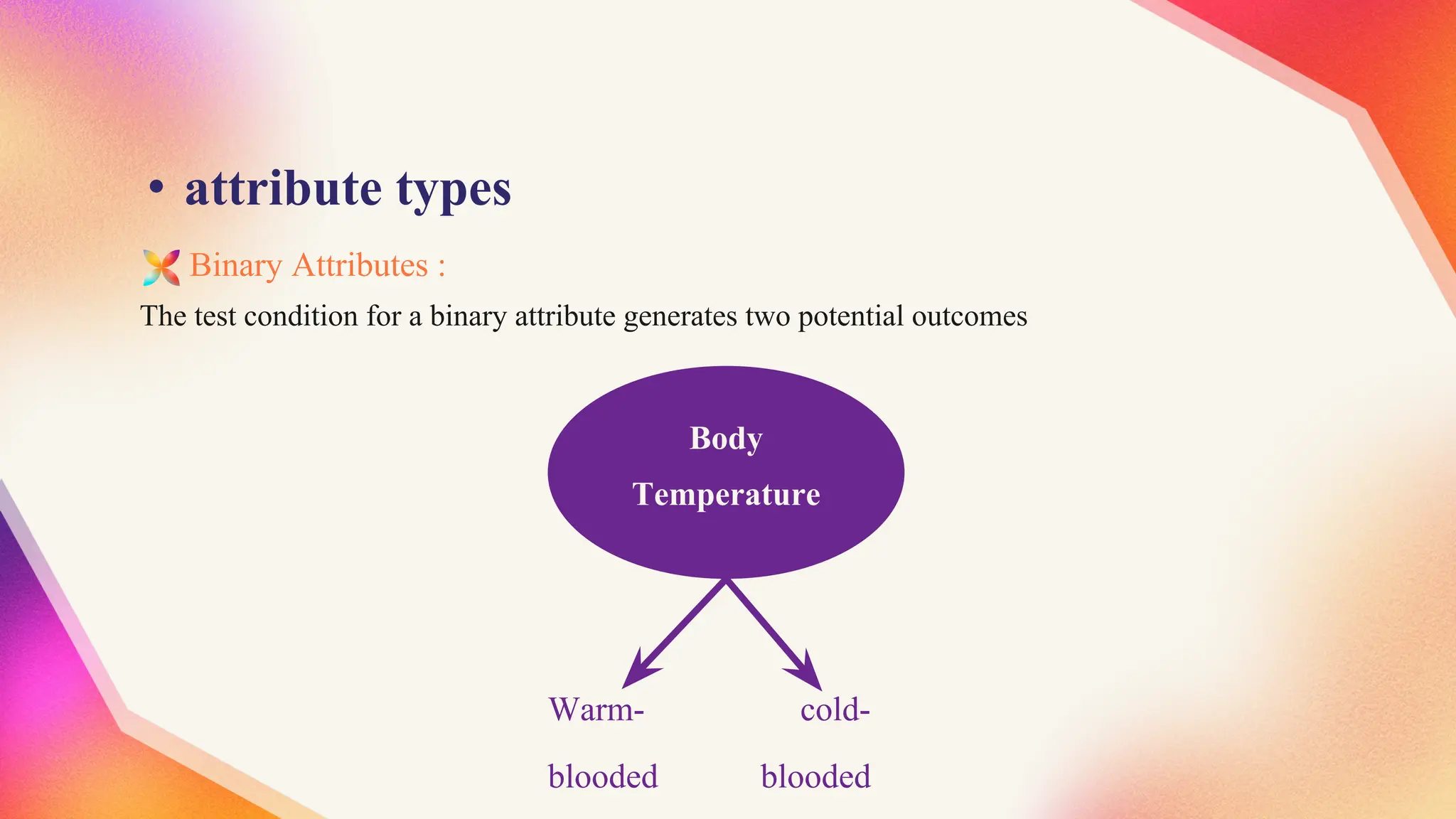 • attribute types

Binary Attributes :

The test condition for a binary attribute generates two potential outcomes

Body Temperature

Warm-blooded

cold-blooded